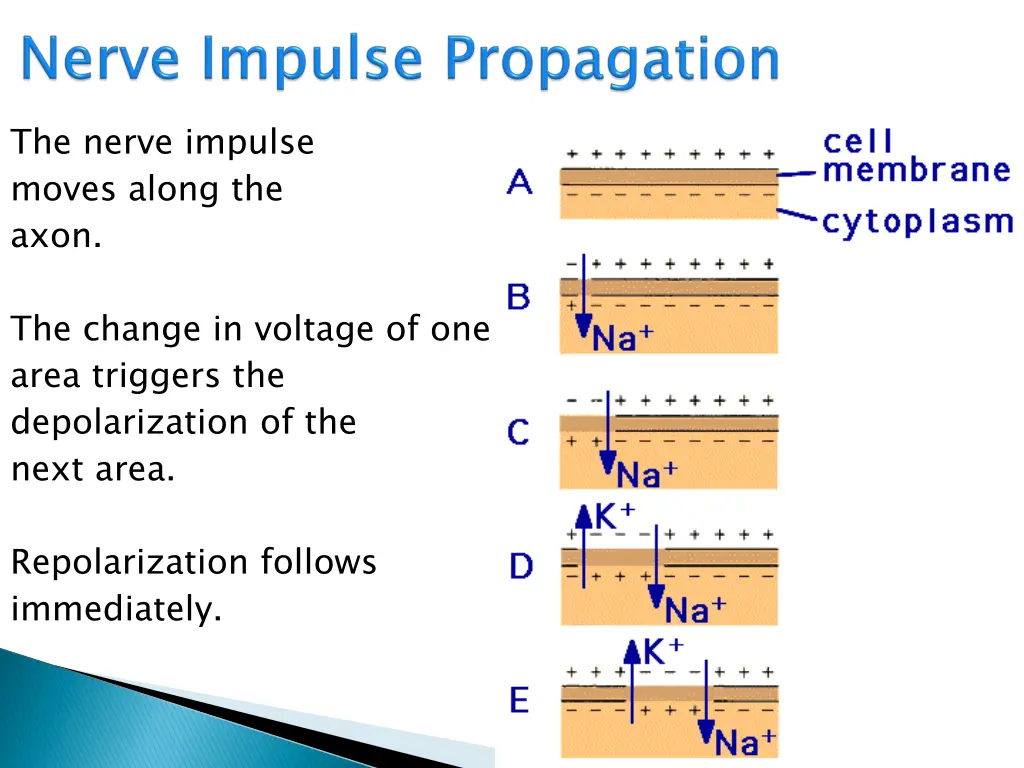 Nerve Impulse Propagation

The nerve impulse moves along the axon.

The change in voltage of one area triggers the depolarization of the next area.

Repolarization follows immediately.

A
cell membrane
cytoplasm
B
$Na^+$
C
$Na^+$
D
$K^+$
$Na^+$
E
$K^+$
$Na^+$